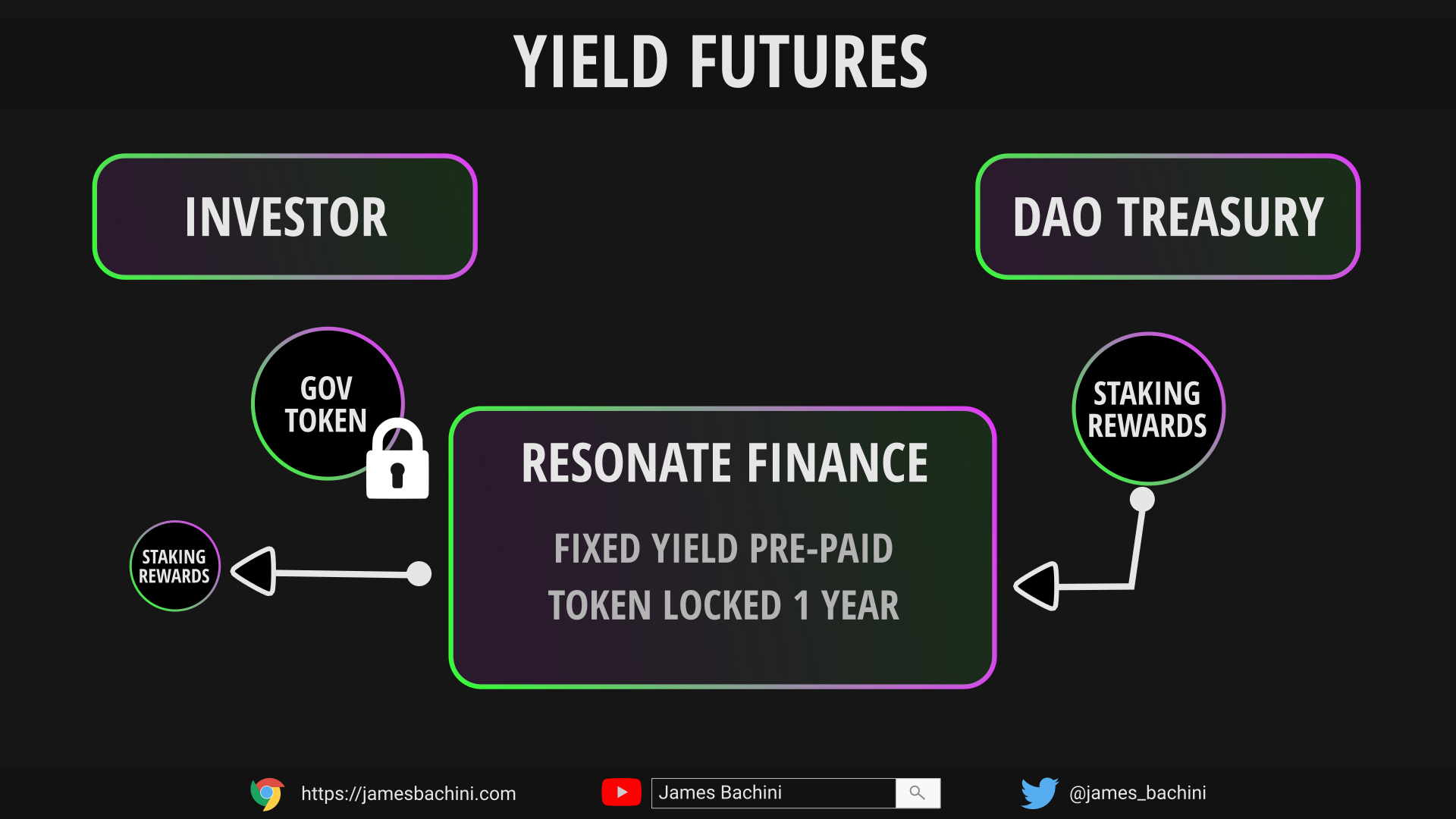 YIELD FUTURES

INVESTOR

DAO TREASURY

GOV TOKEN

STAKING REWARDS

RESONATE FINANCE

FIXED YIELD PRE-PAID

TOKEN LOCKED 1 YEAR

STAKING REWARDS

https://jamesbachini.com

James Bachini

@james_bachini